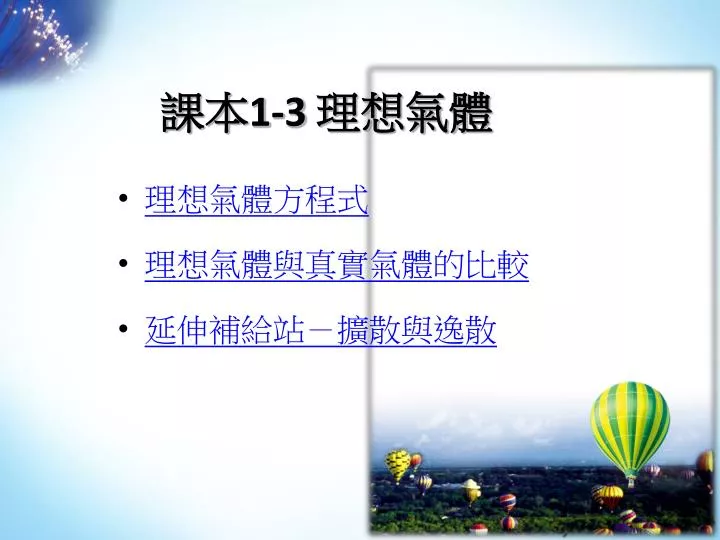 課本1-3 理想氣體

• 理想氣體方程式

• 理想氣體與真實氣體的比較

• 延伸補給站－擴散與逸散